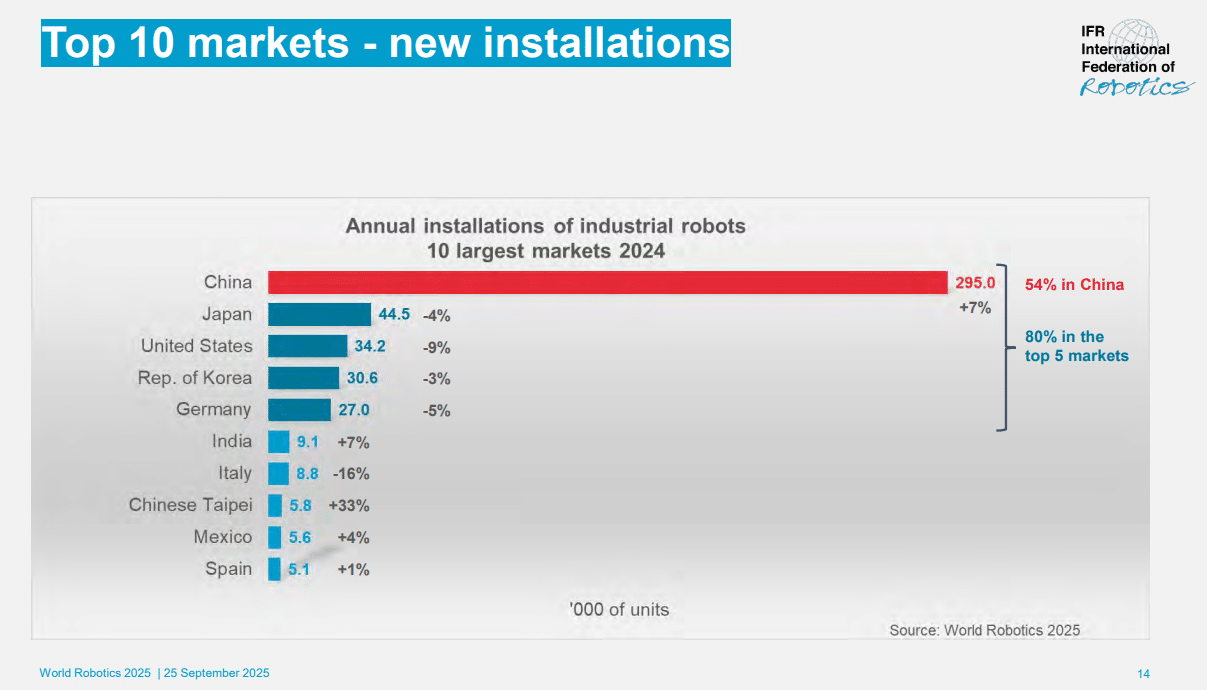 Top 10 markets - new installations

IFR International Federation of Robotics

Annual installations of industrial robots
10 largest markets 2024

China 295.0 +7%
Japan 44.5 -4%
United States 34.2 -9%
Rep. of Korea 30.6 -3%
Germany 27.0 -5%
India 9.1 +7%
Italy 8.8 -16%
Chinese Taipei 5.8 +33%
Mexico 5.6 +4%
Spain 5.1 +1%

54% in China

80% in the top 5 markets

'000 of units

Source: World Robotics 2025

World Robotics 2025 | 25 September 2025

14